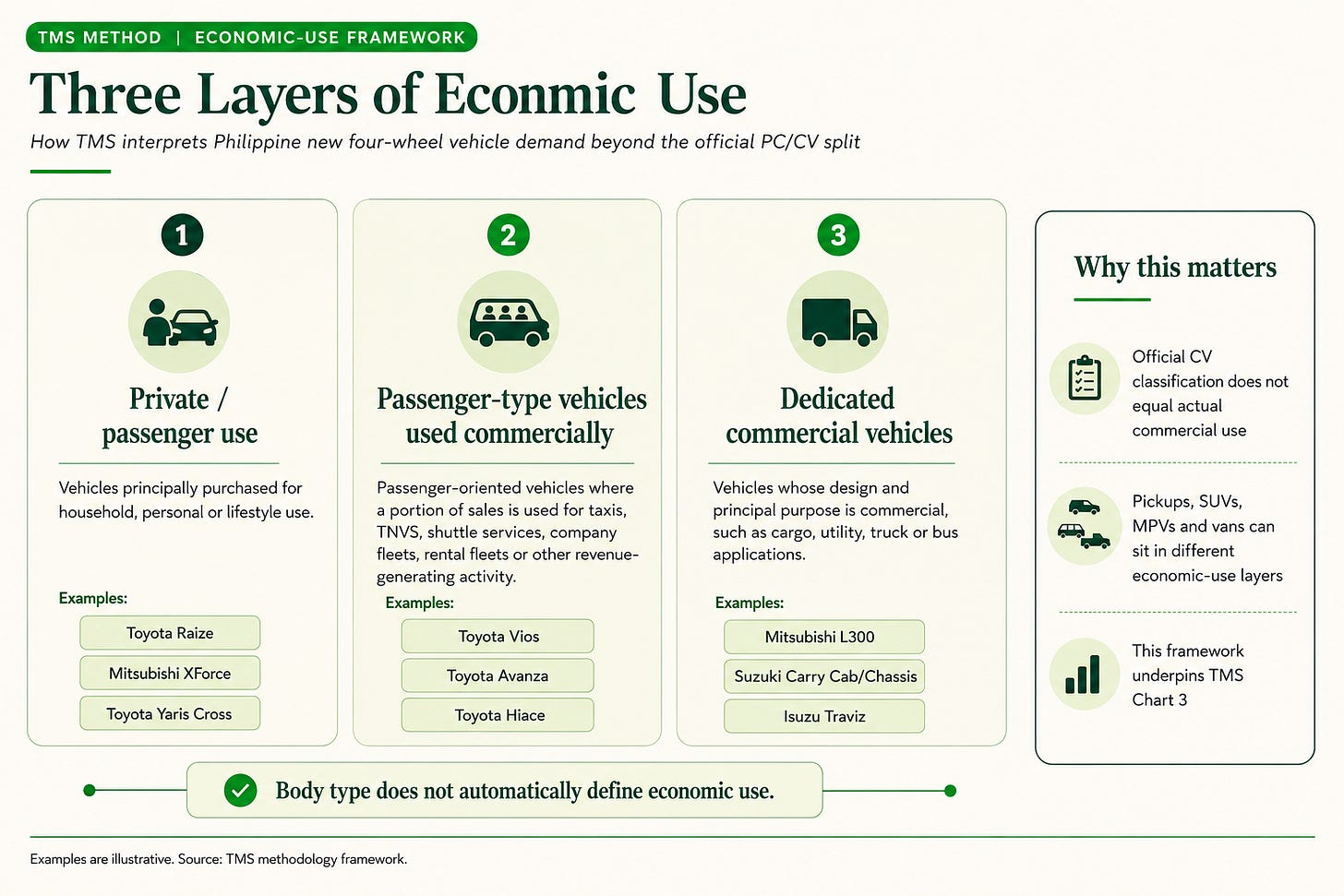 TMS METHOD | ECONOMIC-USE FRAMEWORK

Three Layers of Econmic Use

How TMS interprets Philippine new four-wheel vehicle demand beyond the official PC/CV split

1

Private / passenger use

Vehicles principally purchased for household, personal or lifestyle use.

Examples:

Toyota Raize

Mitsubishi XForce

Toyota Yaris Cross

2

Passenger-type vehicles used commercially

Passenger-oriented vehicles where a portion of sales is used for taxis, TNVS, shuttle services, company fleets, rental fleets or other revenue-generating activity.

Examples:

Toyota Vios

Toyota Avanza

Toyota Hiace

3

Dedicated commercial vehicles

Vehicles whose design and principal purpose is commercial, such as cargo, utility, truck or bus applications.

Examples:

Mitsubishi L300

Suzuki Carry Cab/Chassis

Isuzu Traviz

Why this matters

Official CV classification does not equal actual commercial use

Pickups, SUVs, MPVs and vans can sit in different economic-use layers

This framework underpins TMS Chart 3

Body type does not automatically define economic use.

Examples are illustrative. Source: TMS methodology framework.